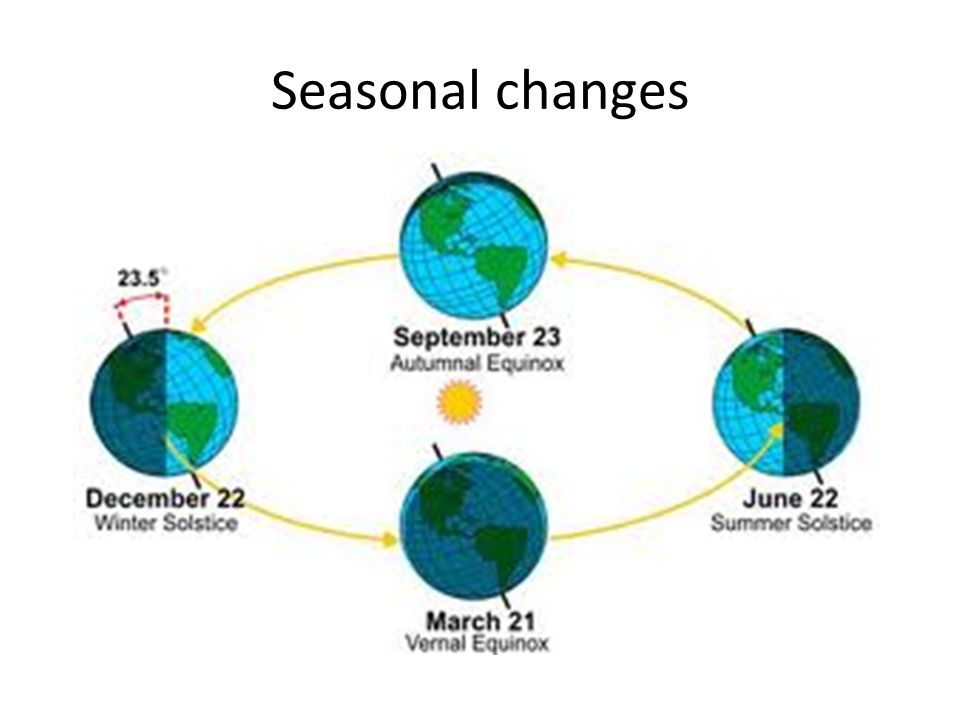 Seasonal changes

23.5°

September 23
Autumnal Equinox

December 22
Winter Solstice

June 22
Summer Solstice

March 21
Vernal Equinox